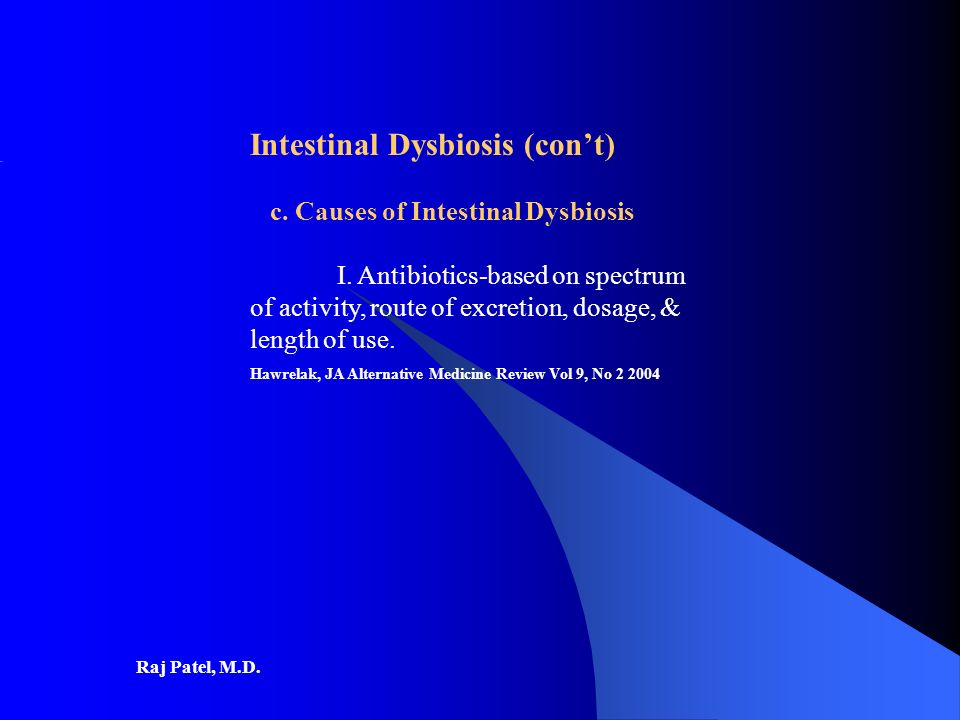 Intestinal Dysbiosis (con’t)

c. Causes of Intestinal Dysbiosis

I. Antibiotics-based on spectrum of activity, route of excretion, dosage, & length of use.

Hawrelak, JA Alternative Medicine Review Vol 9, No 2 2004

Raj Patel, M.D.